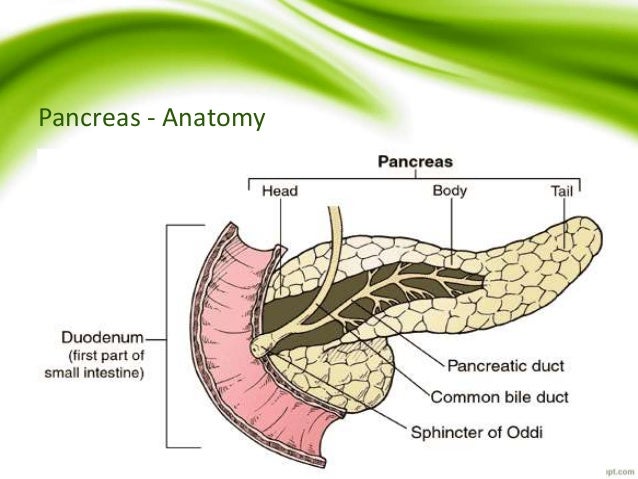 Pancreas - Anatomy

Pancreas

Head

Body

Tail

Duodenum
(first part of
small intestine)

Pancreatic duct

Common bile duct

Sphincter of Oddi

ipt.com